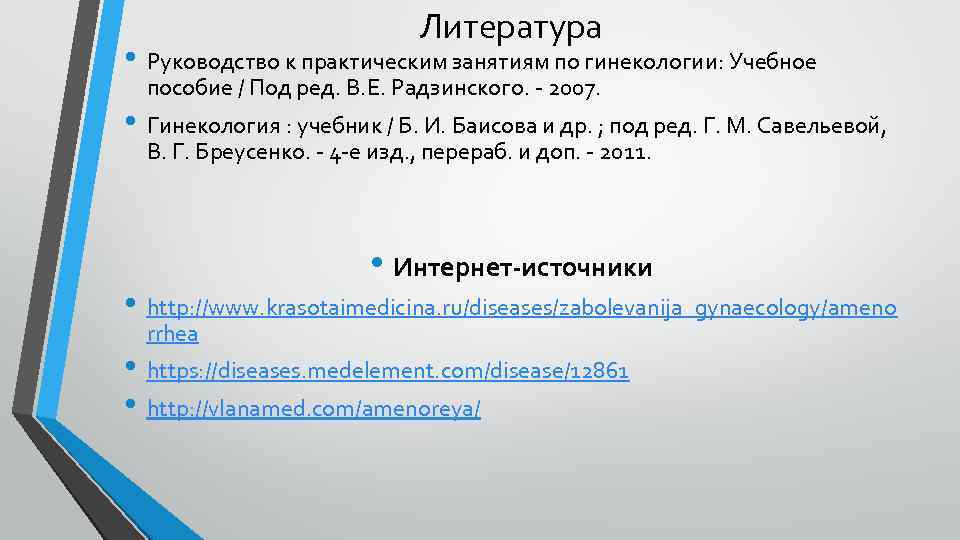 Литература

• Руководство к практическим занятиям по гинекологии: Учебное пособие / Под ред. В.Е. Радзинского. - 2007.

• Гинекология : учебник / Б. И. Баисова и др. ; под ред. Г. М. Савельевой, В. Г. Бреусенко. - 4-е изд., перераб. и доп. - 2011.

• Интернет-источники

• http://www.krasotaimedicina.ru/diseases/zabolevanija_gynaecology/amenorrhea

• https://diseases.medelement.com/disease/12861

• http://vlanamed.com/amenoreya/